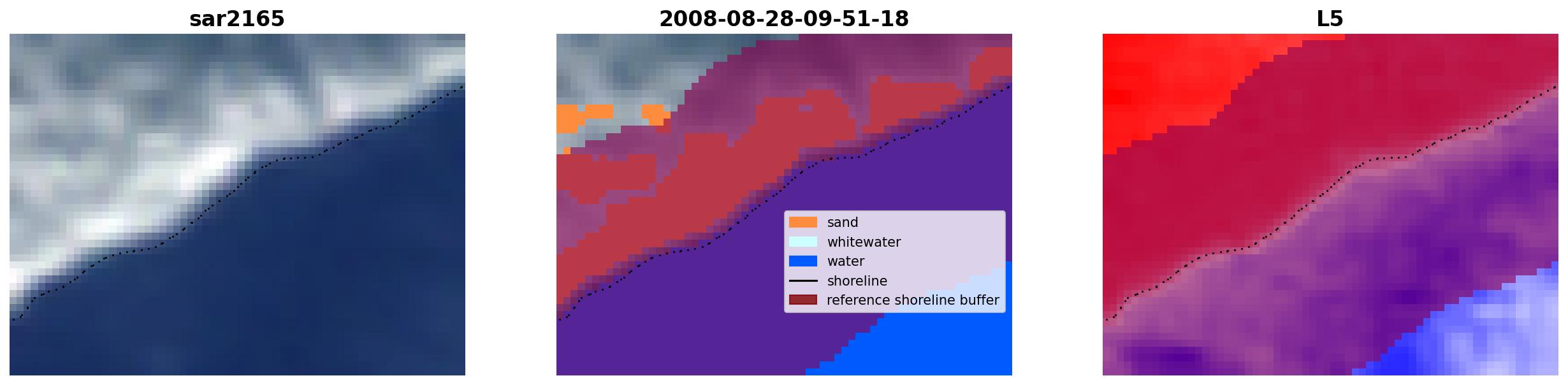 sar2165

2008-08-28-09-51-18

sand
whitewater
water
shoreline
reference shoreline buffer

L5